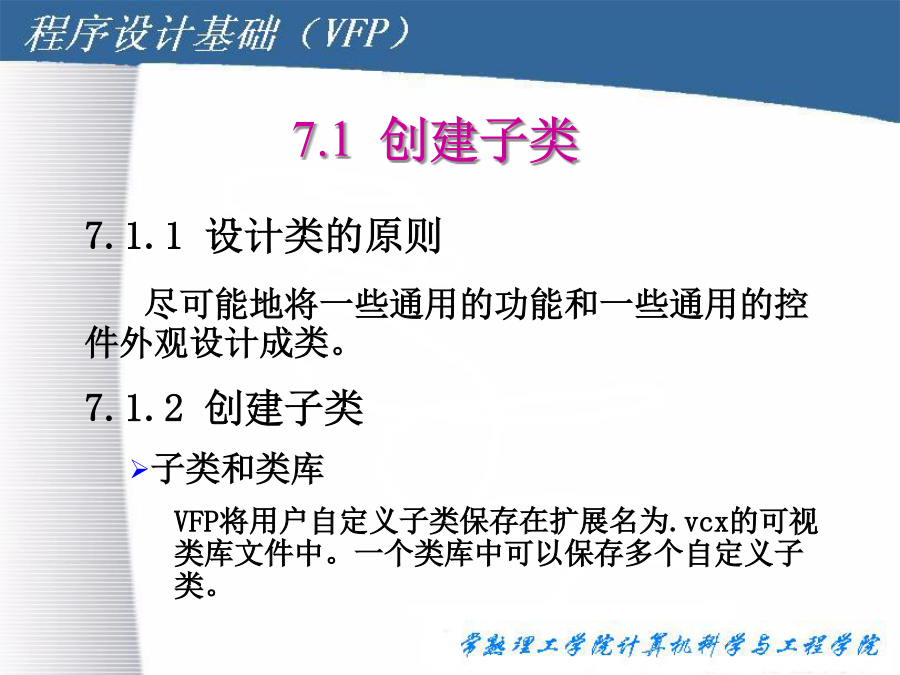 程序设计基础（VFP）

7.1 创建子类

7.1.1 设计类的原则

尽可能地将一些通用的功能和一些通用的控件外观设计成类。

7.1.2 创建子类

➢子类和类库

VFP将用户自定义子类保存在扩展名为.vcx的可视类库文件中。一个类库中可以保存多个自定义子类。

常熟理工学院计算机科学与工程学院